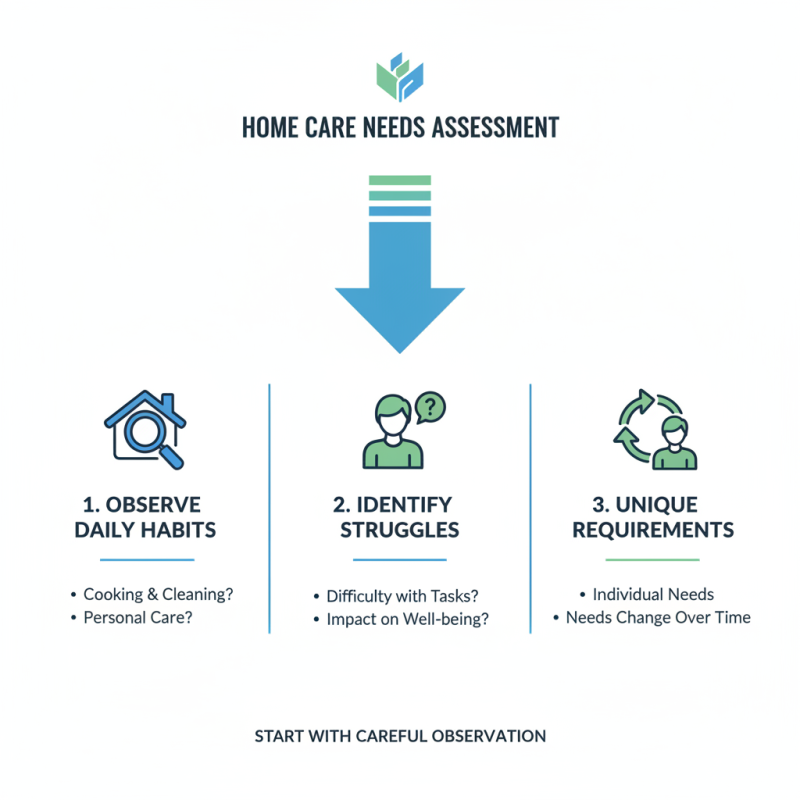 HOME CARE NEEDS ASSESSMENT

1. OBSERVE DAILY HABITS

• Cooking & Cleaning?
• Personal Care?

2. IDENTIFY STRUGGLES

• Difficulty with Tasks?
• Impact on Well-being?

3. UNIQUE REQUIREMENTS

• Individual Needs
• Needs Change Over Time

START WITH CAREFUL OBSERVATION